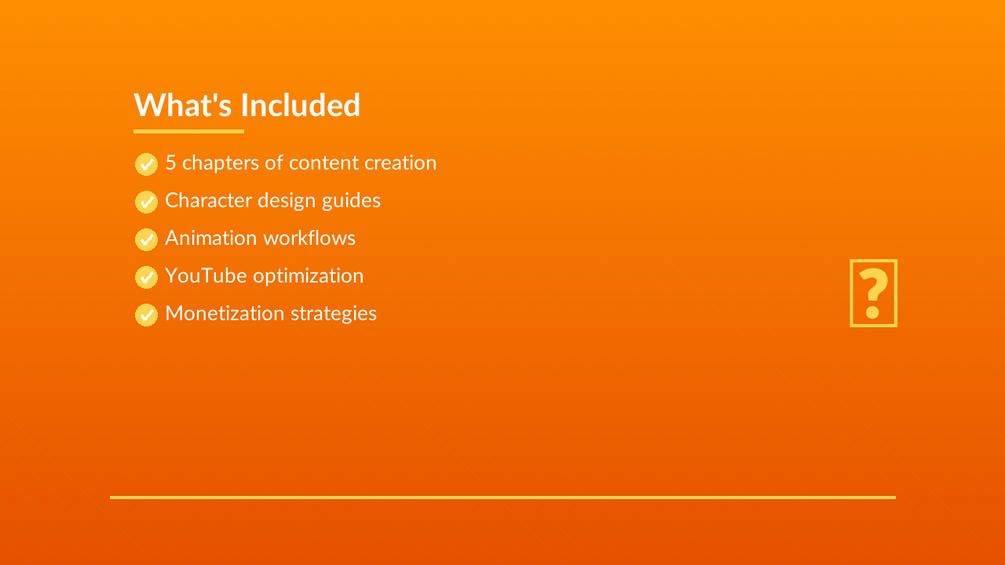 What's Included

5 chapters of content creation
Character design guides
Animation workflows
YouTube optimization
Monetization strategies

?